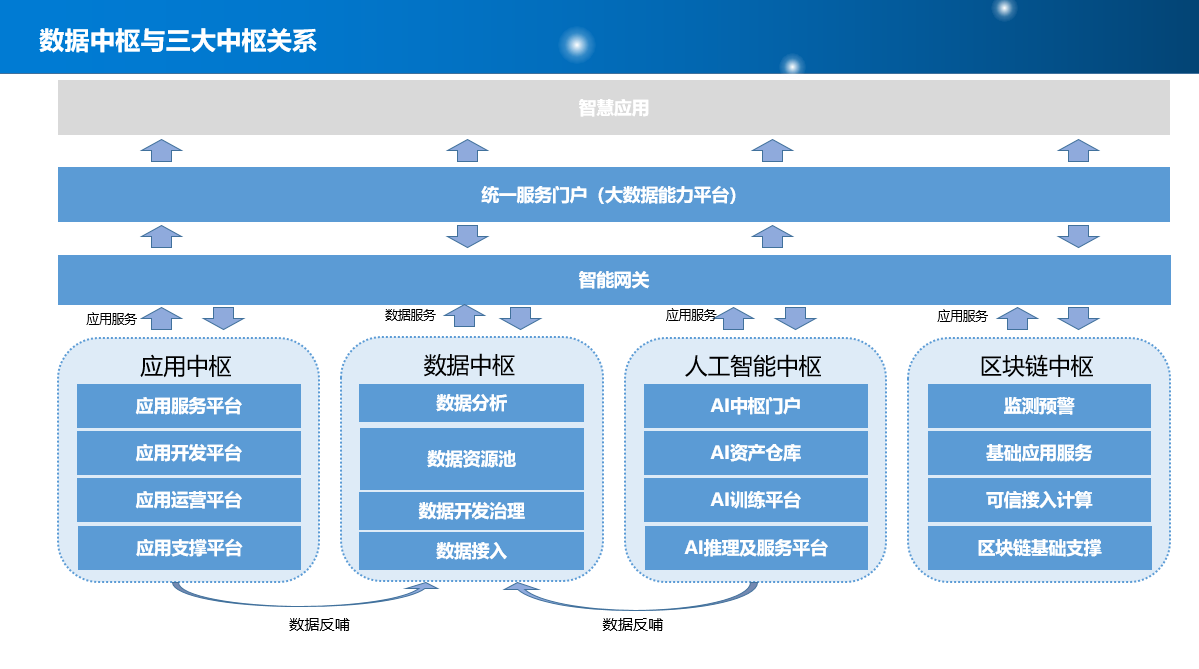 数据中枢与三大中枢关系

智慧应用

统一服务门户（大数据能力平台）

智能网关

应用服务

数据服务

应用服务

应用服务

应用中枢

应用服务平台

应用开发平台

应用运营平台

应用支撑平台

数据中枢

数据分析

数据资源池

数据开发治理

数据接入

人工智能中枢

AI中枢门户

AI资产仓库

AI训练平台

AI推理及服务平台

区块链中枢

监测预警

基础应用服务

可信接入计算

区块链基础支撑

数据反哺

数据反哺